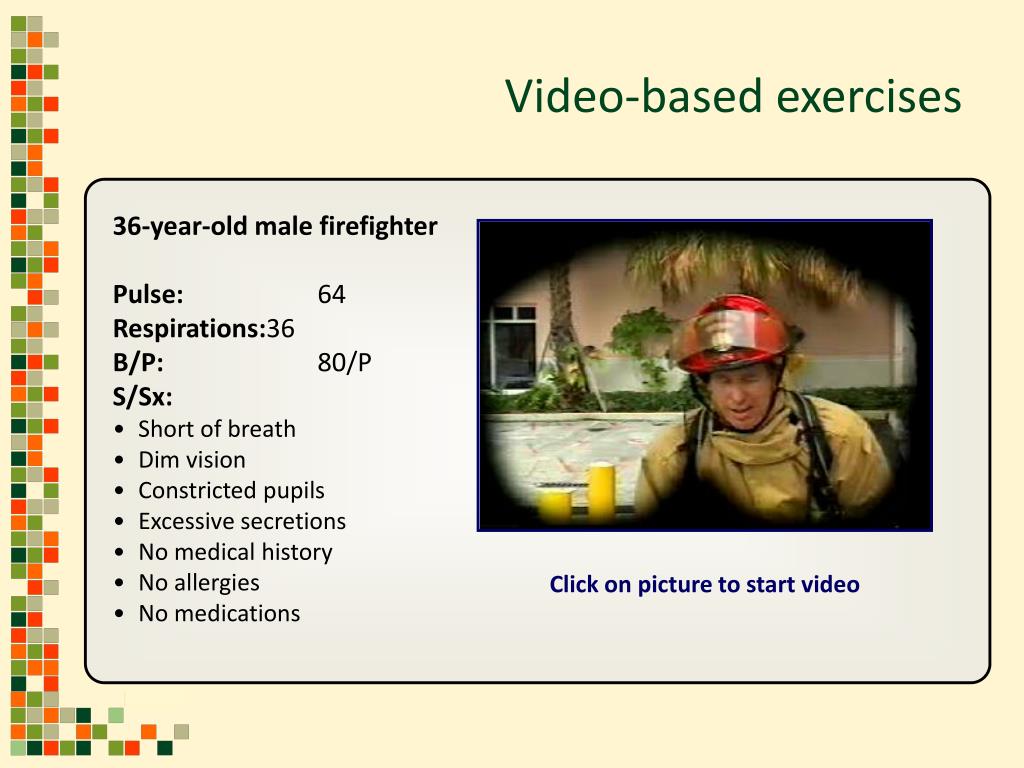 Video-based exercises

36-year-old male firefighter

Pulse: 64
Respirations:36
B/P: 80/P
S/Sx:
• Short of breath
• Dim vision
• Constricted pupils
• Excessive secretions
• No medical history
• No allergies
• No medications

Click on picture to start video